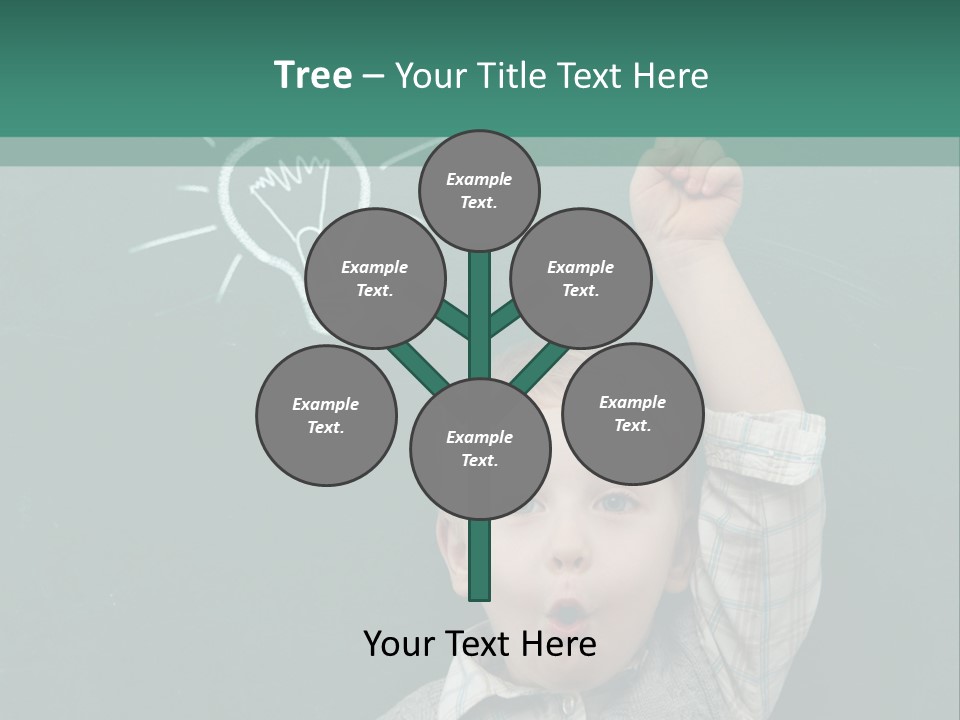 Tree – Your Title Text Here

Example Text.

Example Text.

Example Text.

Example Text.

Example Text.

Example Text.

Your Text Here